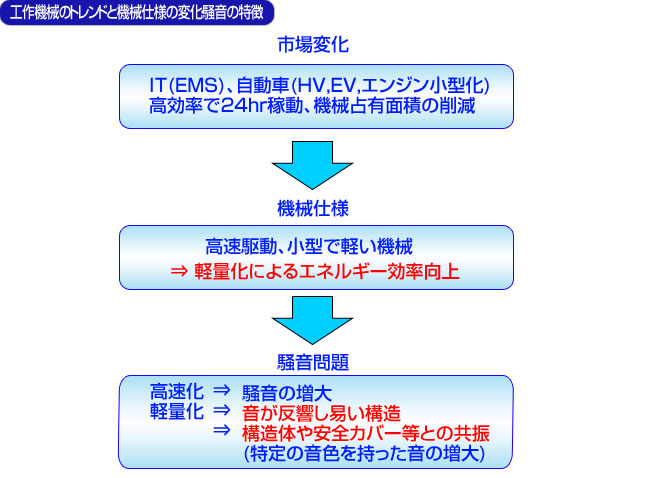 工作機械のトレンドと機械仕様の変化騒音の特徴

市場変化

IT(EMS)、自動車(HV,EV,エンジン小型化)
高効率で24hr稼動、機械占有面積の削減

機械仕様

高速駆動、小型で軽い機械
⇒ 軽量化によるエネルギー効率向上

騒音問題

高速化 ⇒ 騒音の増大
軽量化 ⇒ 音が反響し易い構造
⇒ 構造体や安全カバー等との共振
(特定の音色を持った音の増大)